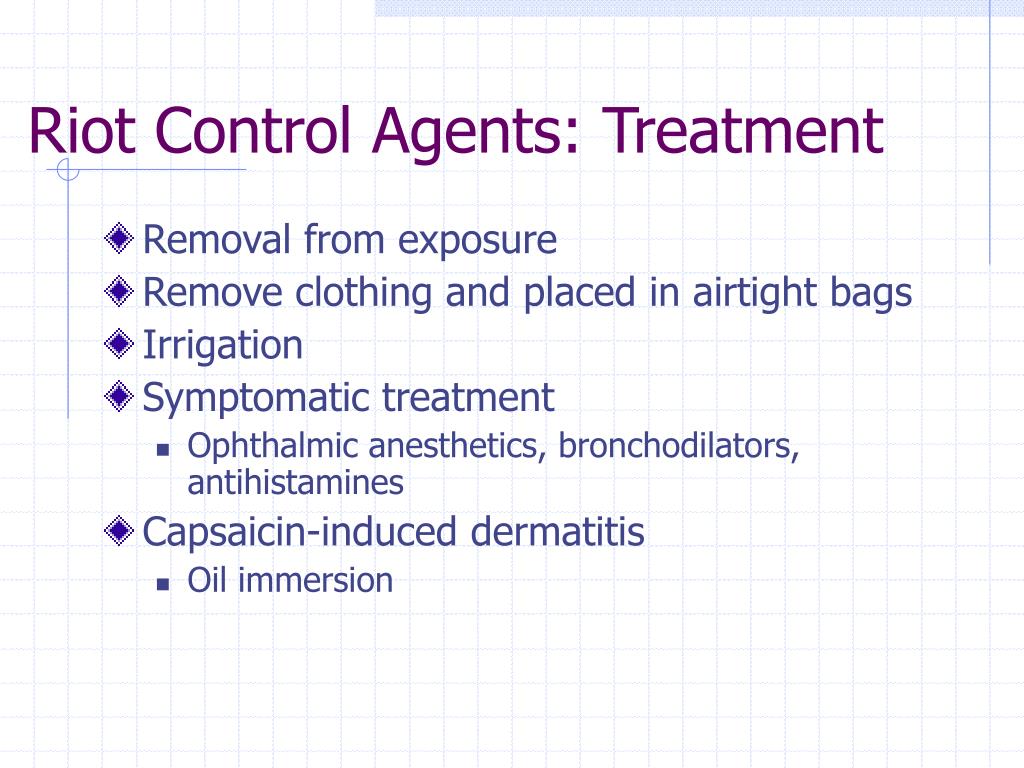 Riot Control Agents: Treatment

Removal from exposure
Remove clothing and placed in airtight bags
Irrigation
Symptomatic treatment
Ophthalmic anesthetics, bronchodilators, antihistamines
Capsaicin-induced dermatitis
Oil immersion